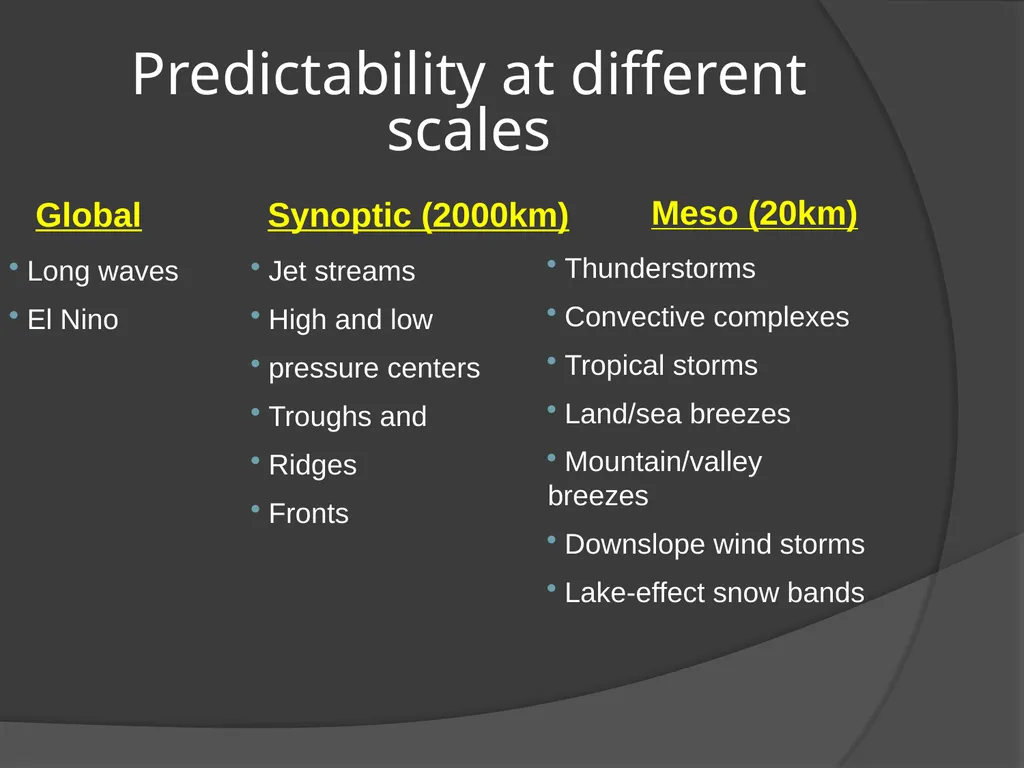 Predictability at different scales

Global

• Long waves
• El Nino

Synoptic (2000km)

• Jet streams
• High and low
• pressure centers
• Troughs and
• Ridges
• Fronts

Meso (20km)

• Thunderstorms
• Convective complexes
• Tropical storms
• Land/sea breezes
• Mountain/valley breezes
• Downslope wind storms
• Lake-effect snow bands